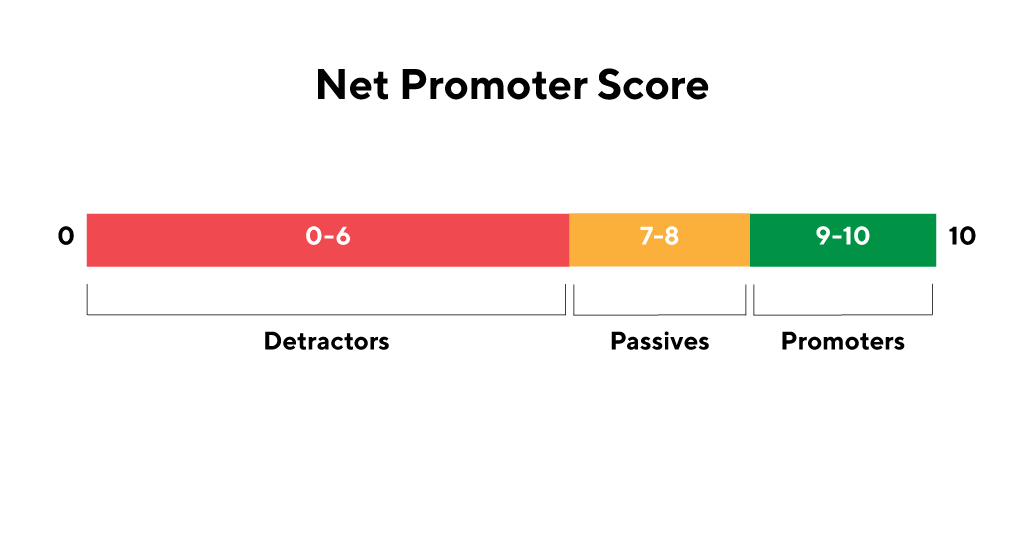 Net Promoter Score

0 0-6 7-8 9-10 10

Detractors Passives Promoters